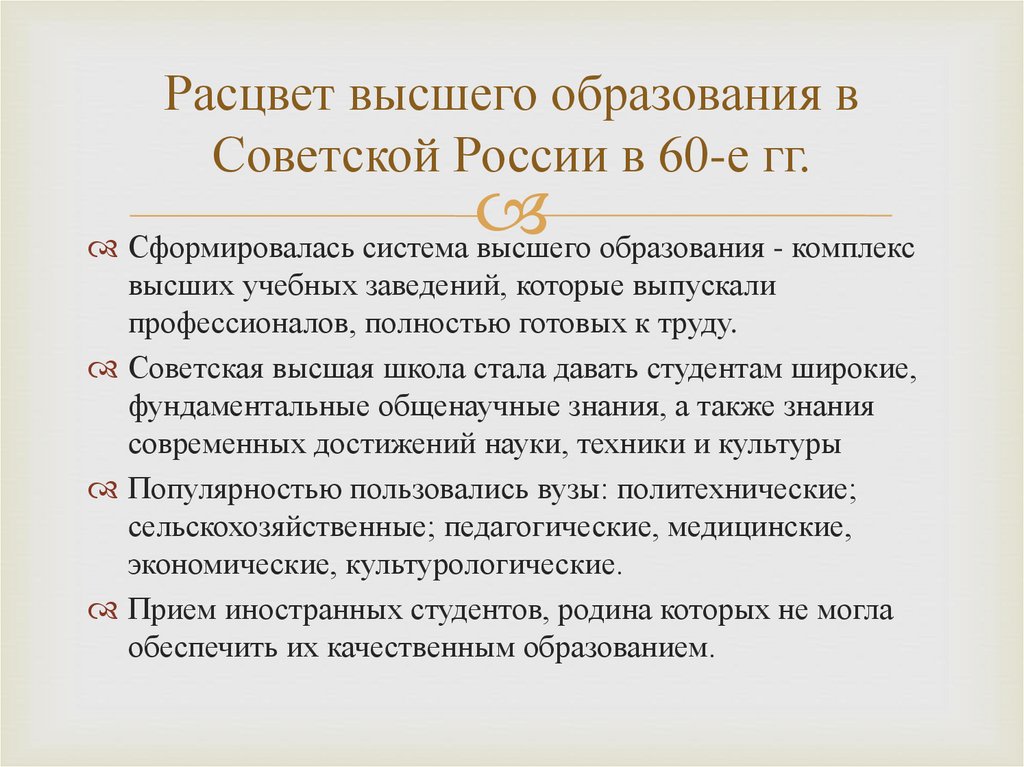 Расцвет высшего образования в Советской России в 60-е гг.

Сформировалась система высшего образования - комплекс высших учебных заведений, которые выпускали профессионалов, полностью готовых к труду.

Советская высшая школа стала давать студентам широкие, фундаментальные общенаучные знания, а также знания современных достижений науки, техники и культуры

Популярностью пользовались вузы: политехнические; сельскохозяйственные; педагогические, медицинские, экономические, культурологические.

Прием иностранных студентов, родина которых не могла обеспечить их качественным образованием.